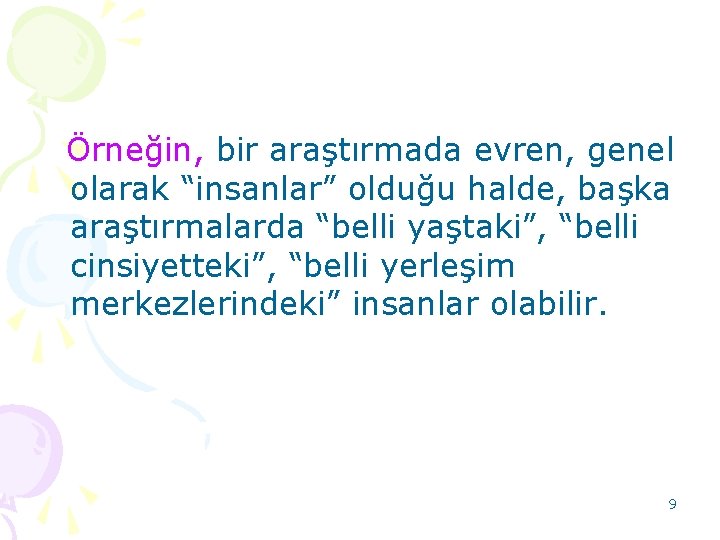 Örneğin, bir araştırmada evren, genel olarak “insanlar” olduğu halde, başka araştırmalarda “belli yaştaki”, “belli cinsiyetteki”, “belli yerleşim merkezlerindeki” insanlar olabilir.

9